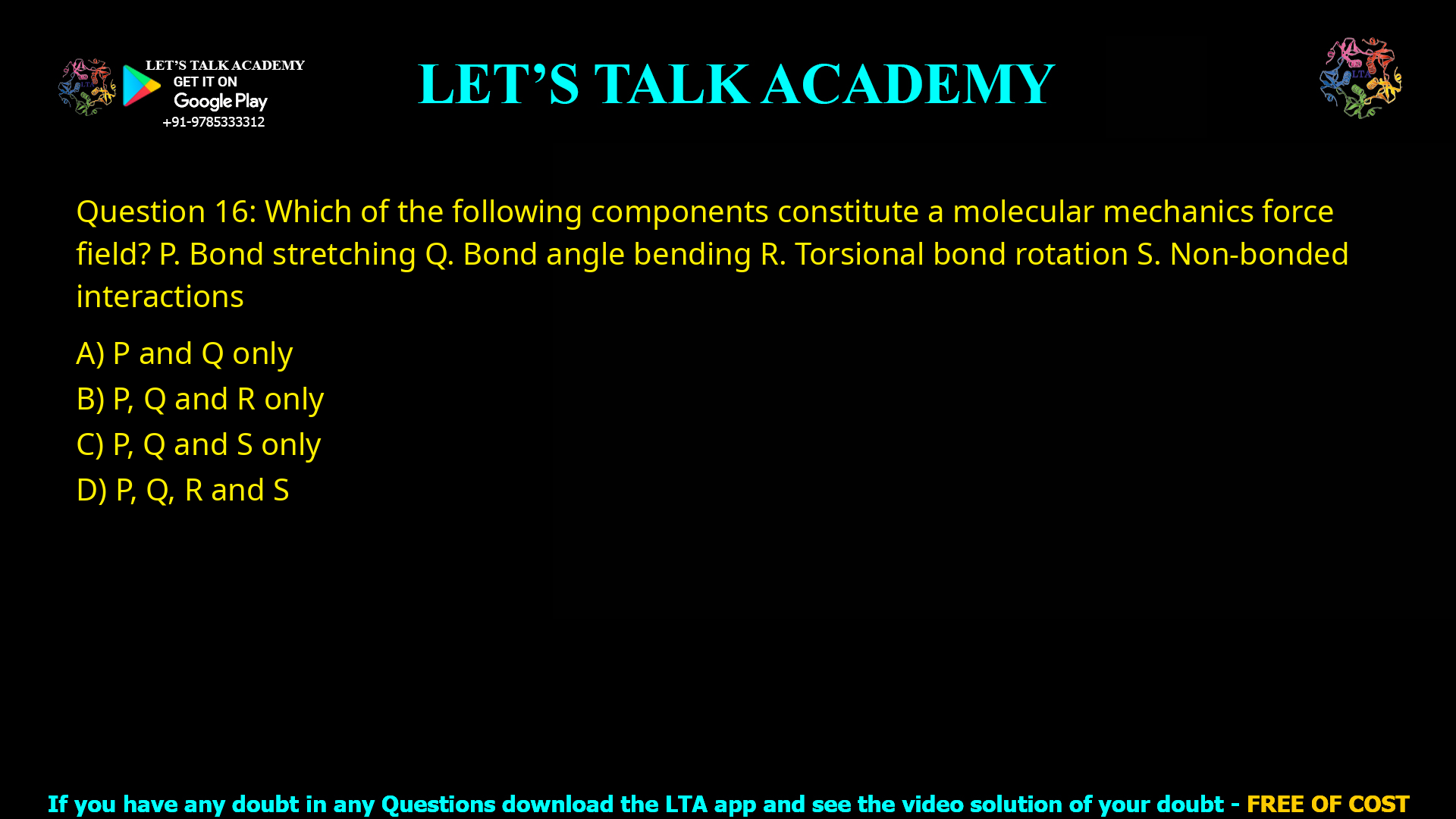 LET'S TALK ACADEMY
GET IT ON
Google Play
+91-9785333312

LET'S TALK ACADEMY

LTA

Question 16: Which of the following components constitute a molecular mechanics force field? P. Bond stretching Q. Bond angle bending R. Torsional bond rotation S. Non-bonded interactions

A) P and Q only
B) P, Q and R only
C) P, Q and S only
D) P, Q, R and S

If you have any doubt in any Questions download the LTA app and see the video solution of your doubt - FREE OF COST